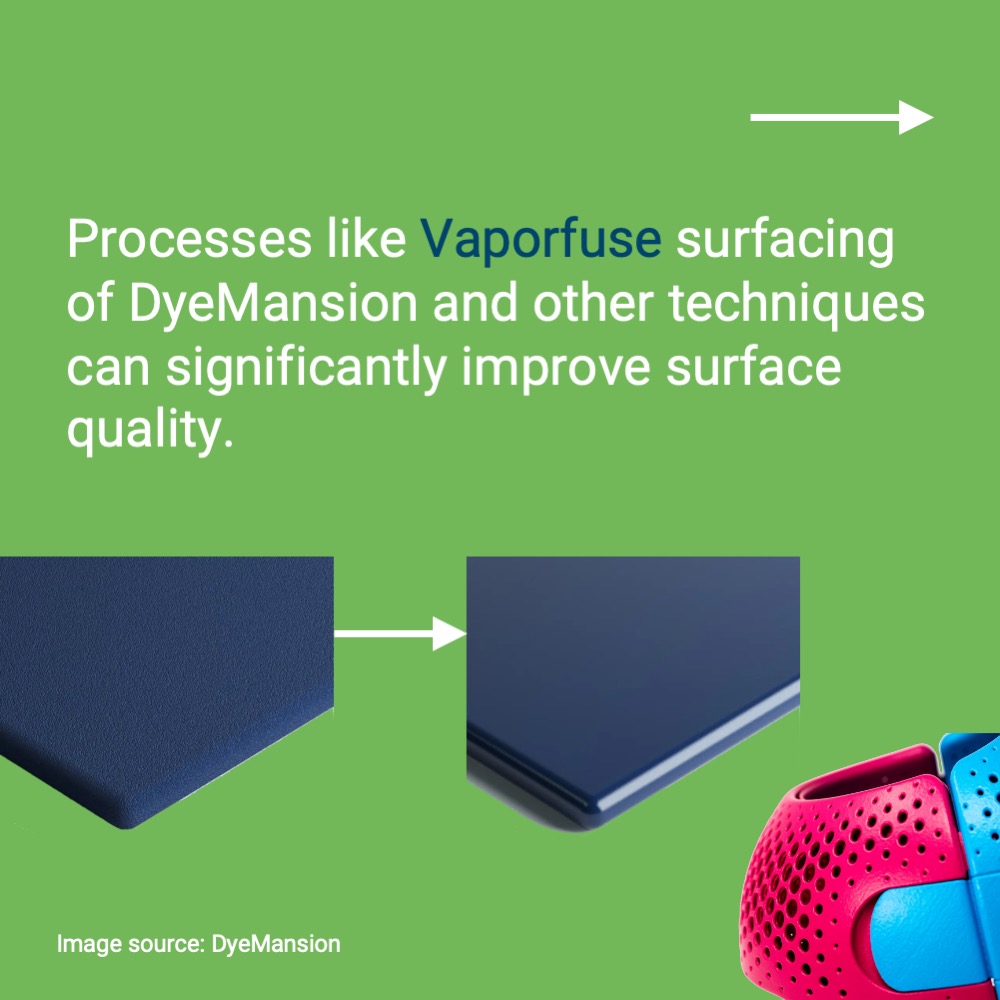 Processes like Vaporfuse surfacing of DyeMansion and other techniques can significantly improve surface quality.

Image source: DyeMansion